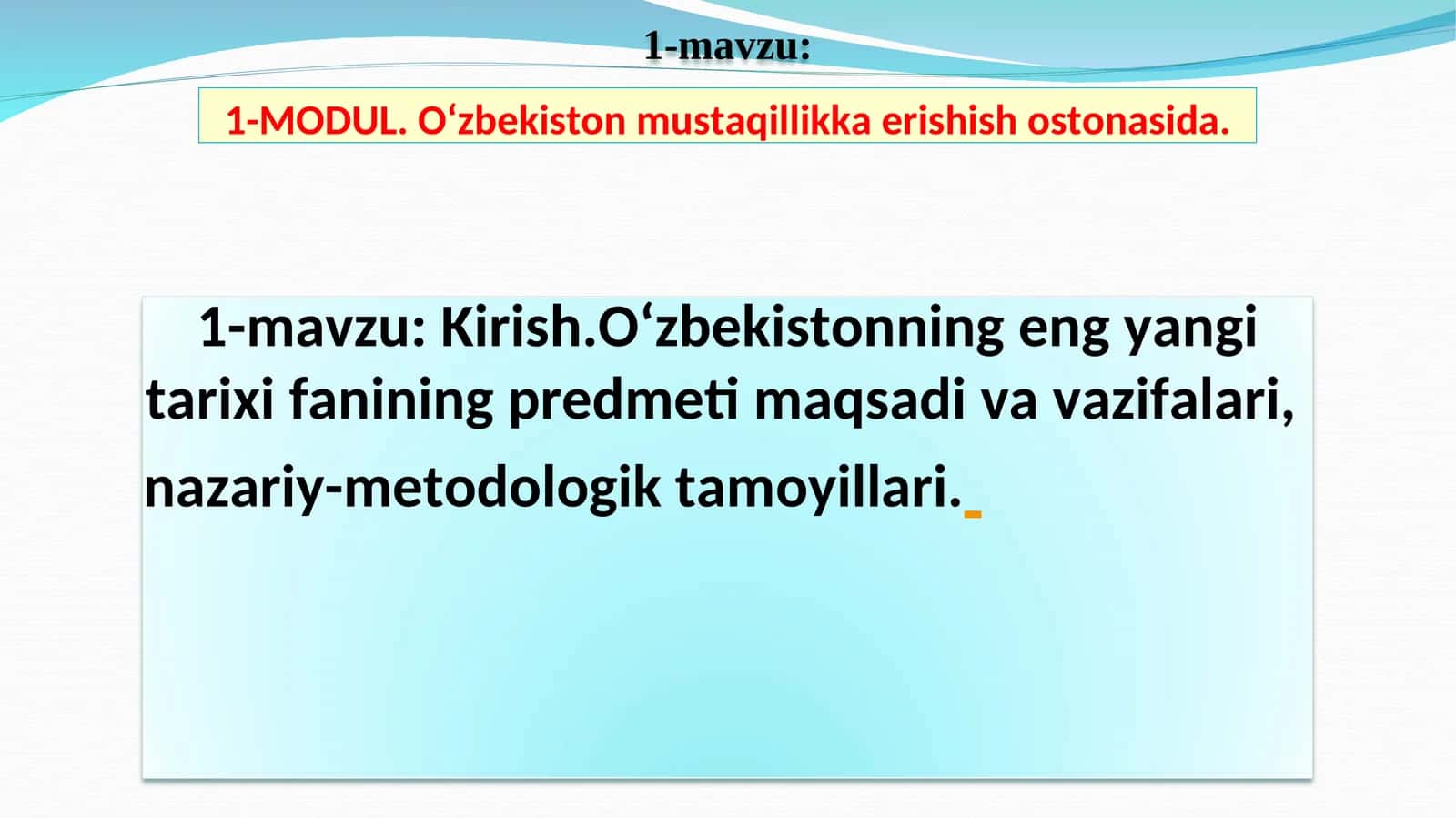 1-mavzu:

1-MODUL. O‘zbekiston mustaqillikka erishish ostonasida.

1-mavzu: Kirish.O‘zbekistonning eng yangi tarixi fanining predmeti maqsadi va vazifalari, nazariy-metodologik tamoyillari.